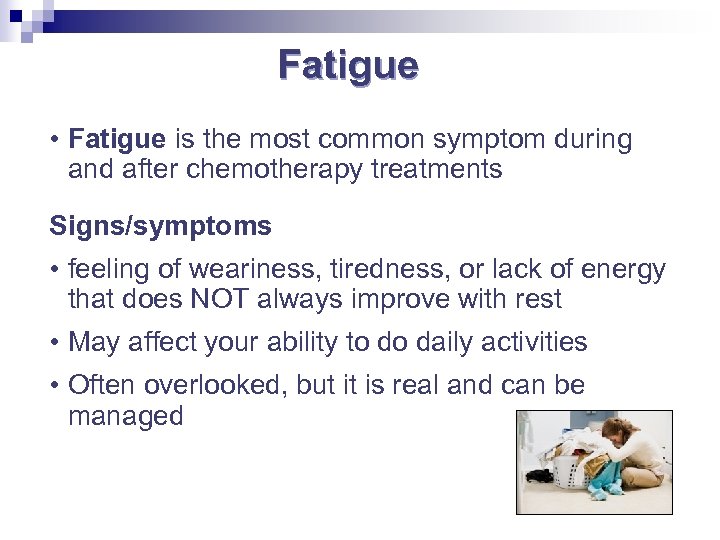 Fatigue

• Fatigue is the most common symptom during and after chemotherapy treatments

Signs/symptoms

• feeling of weariness, tiredness, or lack of energy that does NOT always improve with rest

• May affect your ability to do daily activities

• Often overlooked, but it is real and can be managed